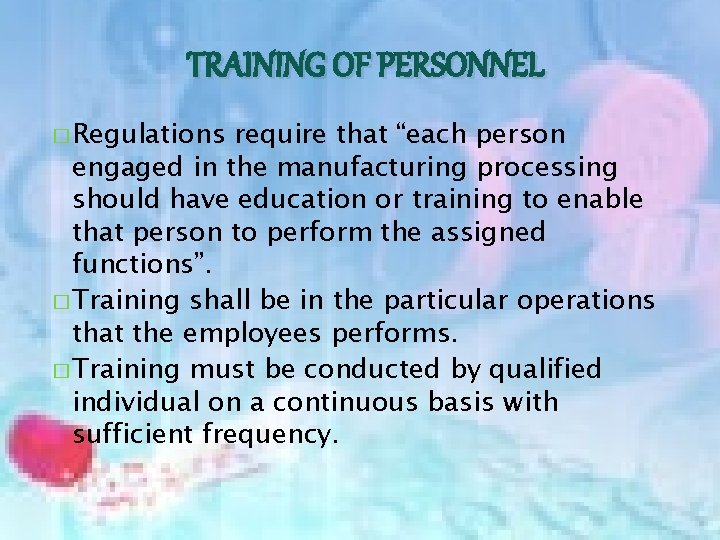 TRAINING OF PERSONNEL

□ Regulations require that “each person engaged in the manufacturing processing should have education or training to enable that person to perform the assigned functions”.

□ Training shall be in the particular operations that the employees performs.

□ Training must be conducted by qualified individual on a continuous basis with sufficient frequency.